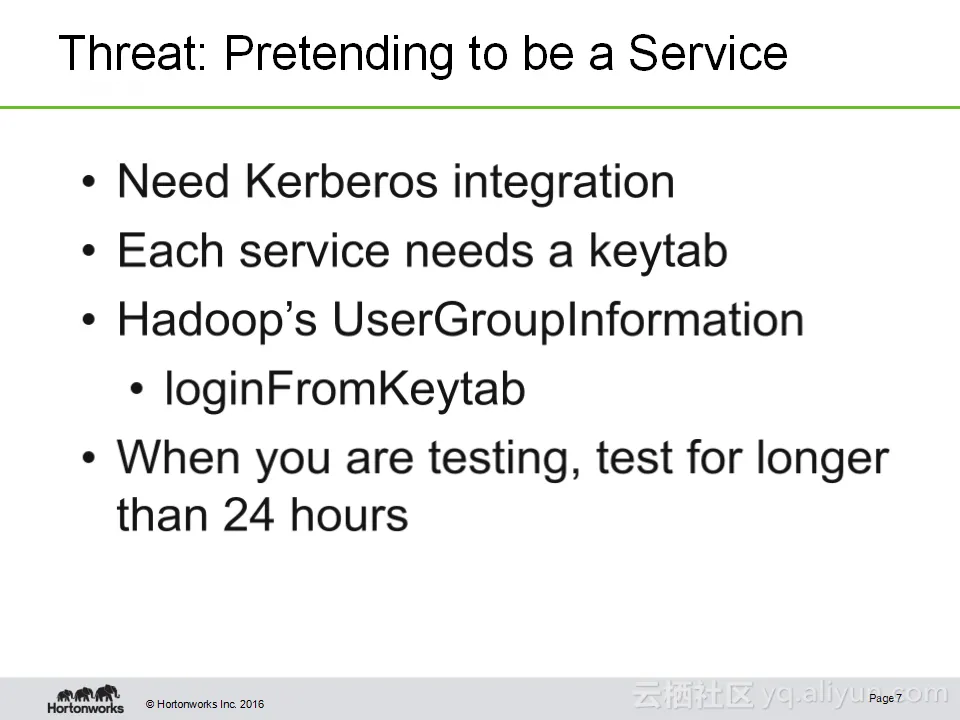 Threat: Pretending to be a Service

• Need Kerberos integration
• Each service needs a keytab
• Hadoop's UserGroupInformation
  • loginFromKeytab
• When you are testing, test for longer than 24 hours

Hortonworks © Hortonworks Inc. 2016

云栖社区 yq.aliyun.com Page 7